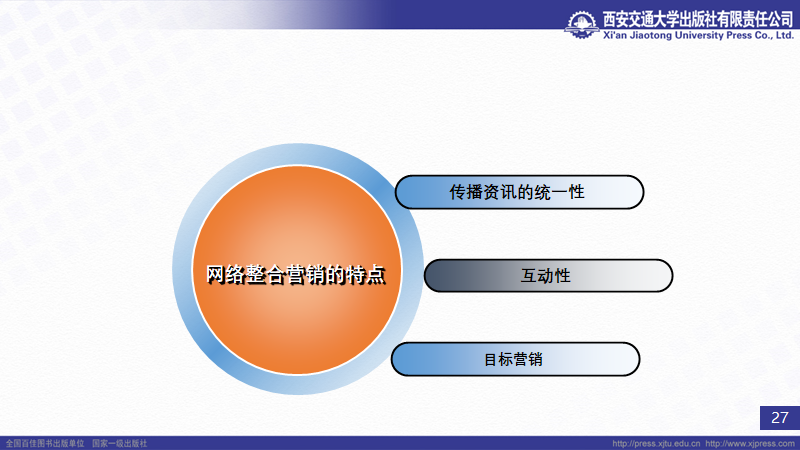 西安交通大学出版社有限责任公司
Xi'an Jiaotong University Press Co., Ltd.

网络整合营销的特点

传播资讯的统一性

互动性

目标营销

27

全国百佳图书出版单位 国家一级出版社

http://press.xjtu.edu.cn http://www.xjpress.com